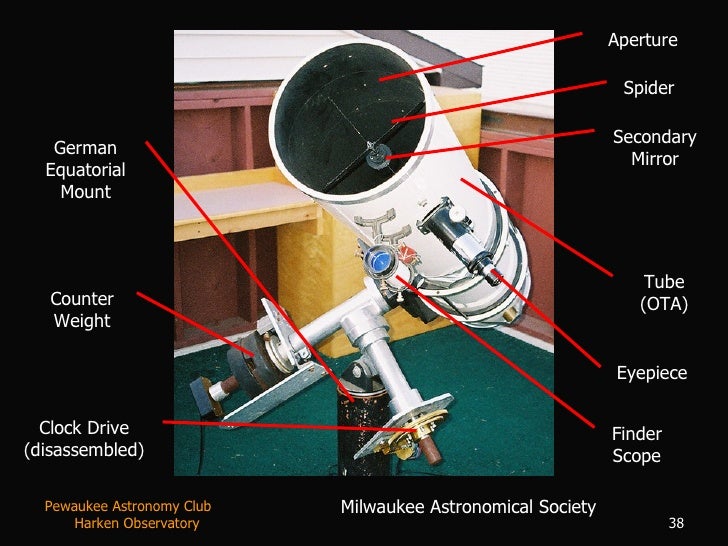 German Equatorial Mount

Counter Weight

Clock Drive (disassembled)

Aperture

Spider

Secondary Mirror

Tube (OTA)

Eyepiece

Finder Scope

Pewaukee Astronomy Club
Harken Observatory

Milwaukee Astronomical Society

38